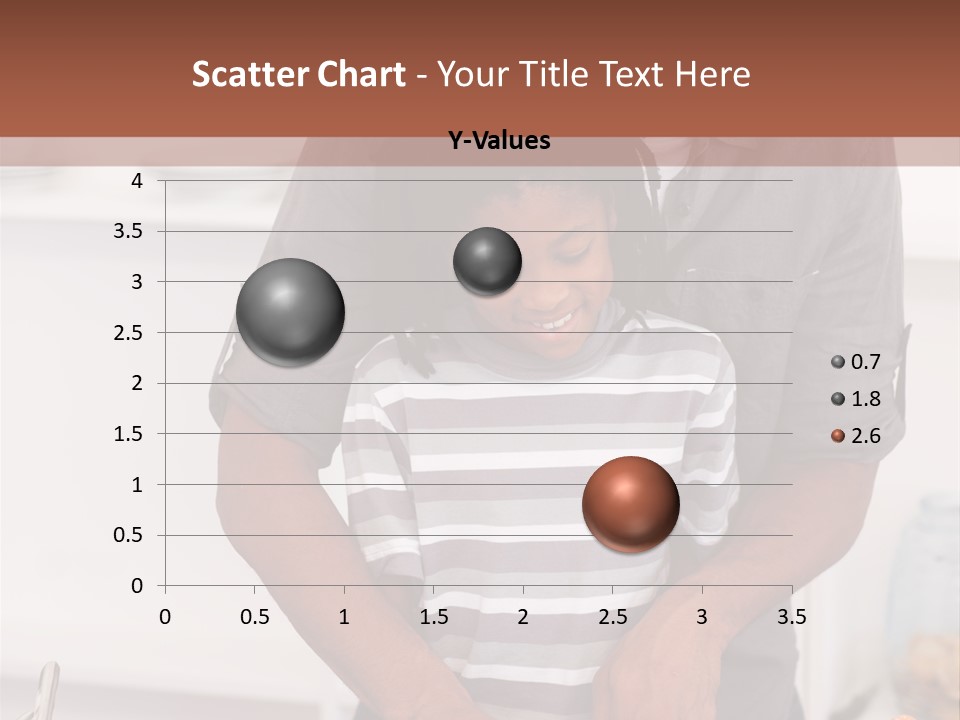 Scatter Chart - Your Title Text Here

Y-Values

4
3.5
3
2.5
2
1.5
1
0.5
0

0 0.5 1 1.5 2 2.5 3 3.5

0.7
1.8
2.6